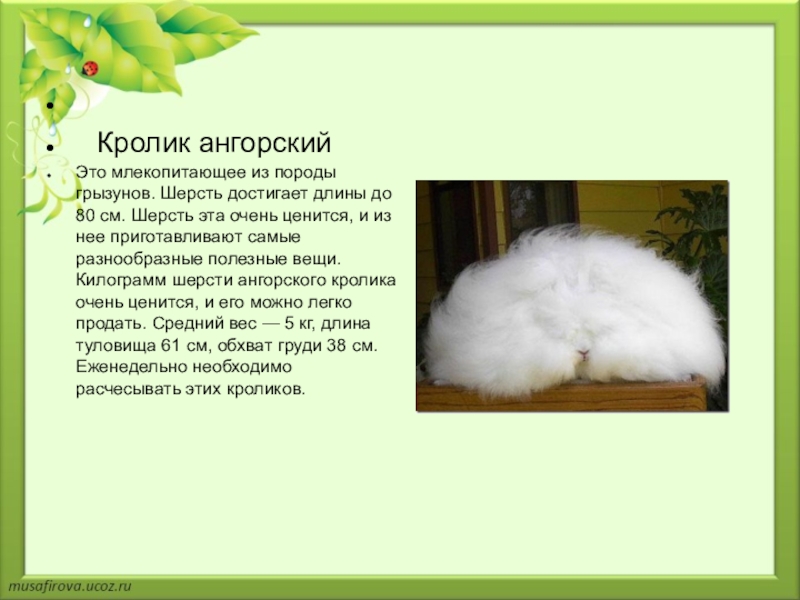 Кролик ангорский

Это млекопитающее из породы грызунов. Шерсть достигает длины до 80 см. Шерсть эта очень ценится, и из нее приготавливают самые разнообразные полезные вещи. Килограмм шерсти ангорского кролика очень ценится, и его можно легко продать. Средний вес — 5 кг, длина туловища 61 см, обхват груди 38 см. Еженедельно необходимо расчесывать этих кроликов.

musafirova.ucoz.ru